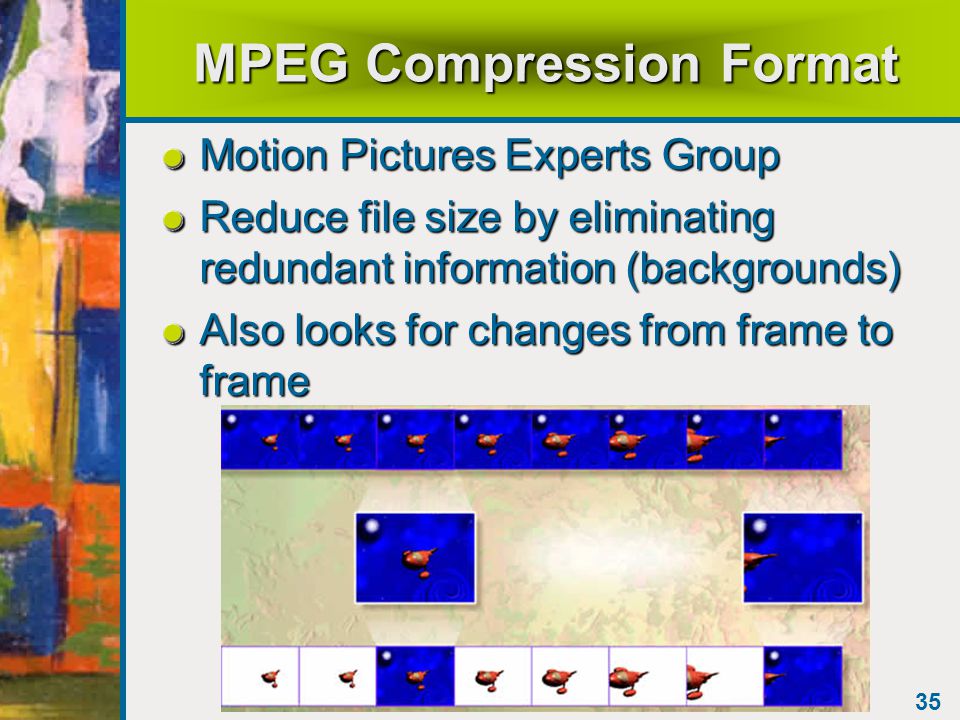 MPEG Compression Format

Motion Pictures Experts Group

Reduce file size by eliminating redundant information (backgrounds)

Also looks for changes from frame to frame

35